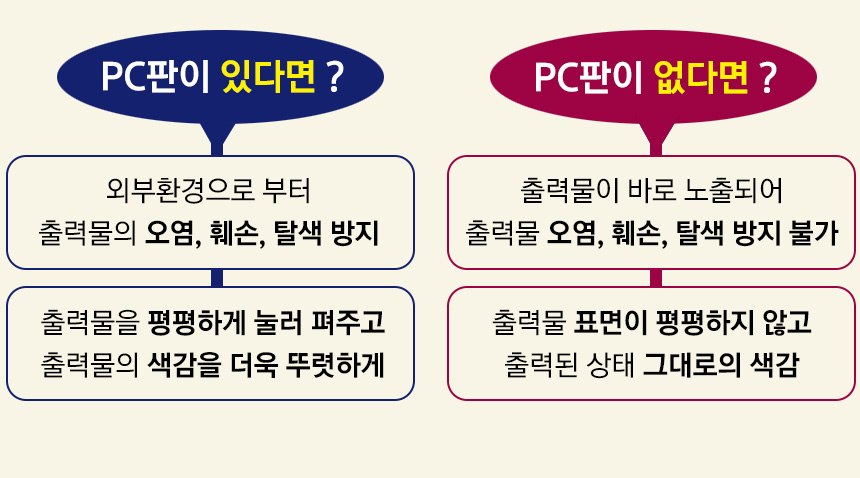 PC판이 있다면 ?

외부환경으로 부터
출력물의 오염, 훼손, 탈색 방지

출력물을 평평하게 눌러 펴주고
출력물의 색감을 더욱 뚜렷하게

PC판이 없다면 ?

출력물이 바로 노출되어
출력물 오염, 훼손, 탈색 방지 불가

출력물 표면이 평평하지 않고
출력된 상태 그대로의 색감